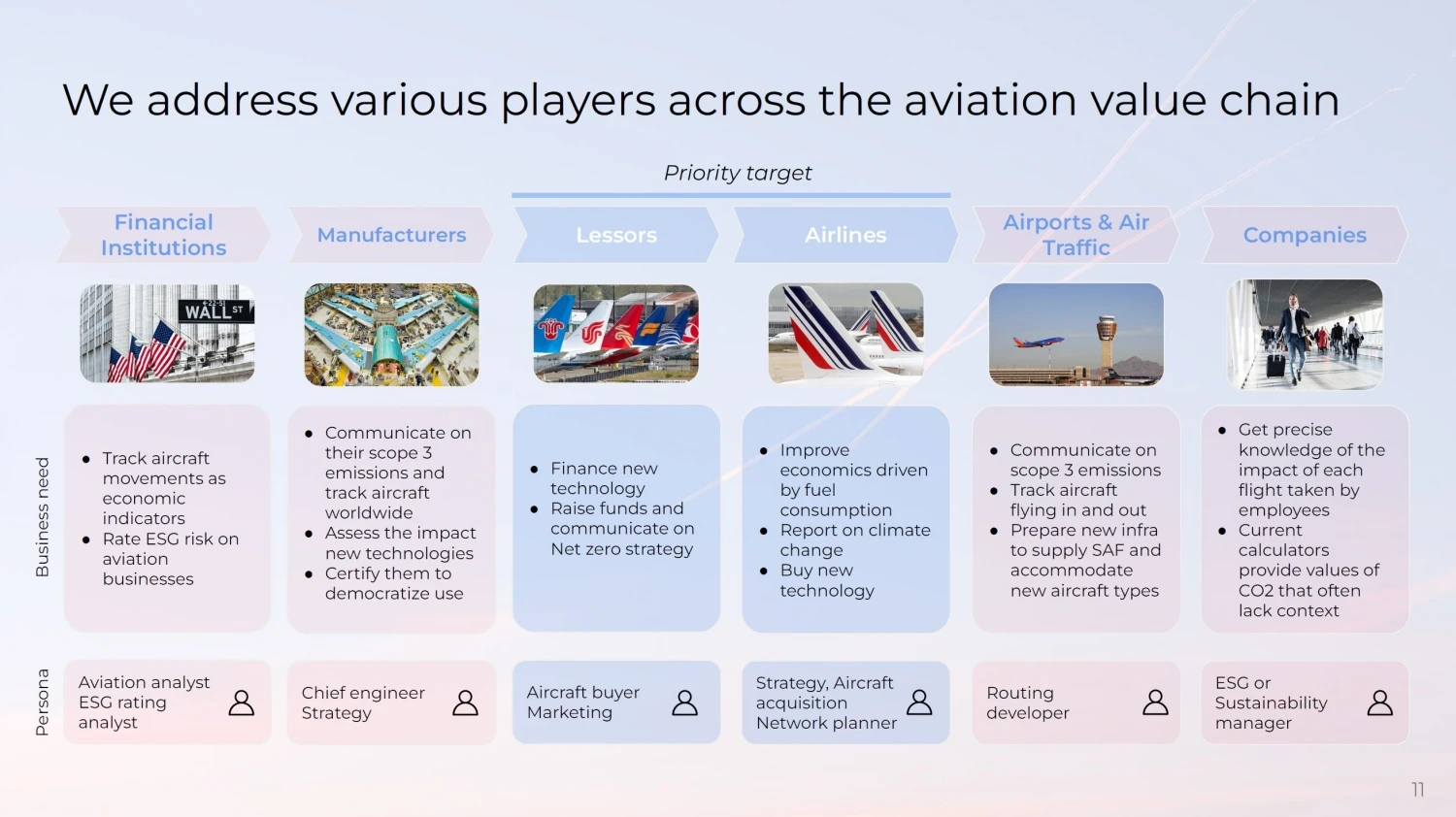 We address various players across the aviation value chain

Priority target

| | Financial Institutions | Manufacturers | Lessors | Airlines | Airports & Air Traffic | Companies |
|---|---|---|---|---|---|---|
| | WALL ST | | | | | |
| Business need | • Track aircraft movements as economic indicators • Rate ESG risk on aviation businesses | • Communicate on their scope 3 emissions and track aircraft worldwide • Assess the impact new technologies • Certify them to democratize use | • Finance new technology • Raise funds and communicate on Net zero strategy | • Improve economics driven by fuel consumption • Report on climate change • Buy new technology | • Communicate on scope 3 emissions • Track aircraft flying in and out • Prepare new infra to supply SAF and accommodate new aircraft types | • Get precise knowledge of the impact of each flight taken by employees • Current calculators provide values of CO2 that often lack context |
| Persona | Aviation analyst ESG rating analyst | Chief engineer Strategy | Aircraft buyer Marketing | Strategy, Aircraft acquisition Network planner | Routing developer | ESG or Sustainability manager |

11